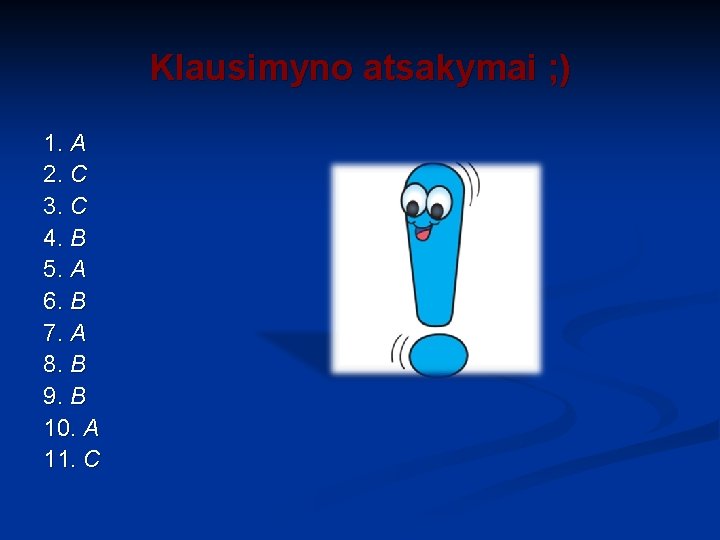 Klausimyno atsakymai ;)

1. A
2. C
3. C
4. B
5. A
6. B
7. A
8. B
9. B
10. A
11. C